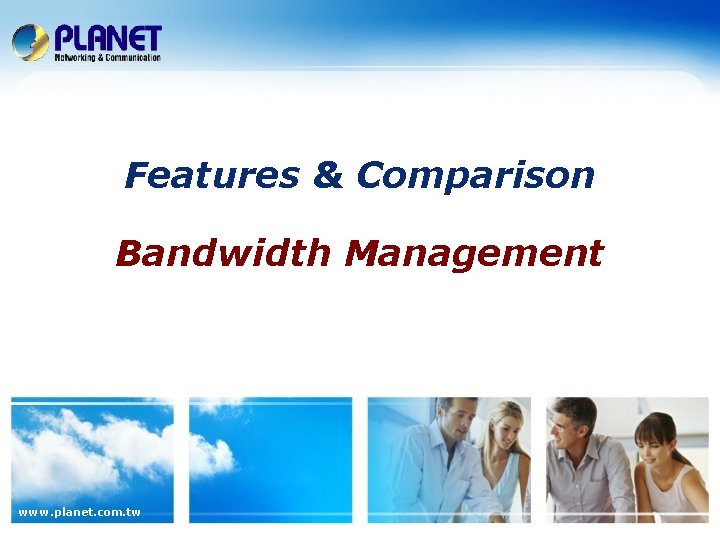 PLANET
Networking & Communication

Features & Comparison

Bandwidth Management

www.planet.com.tw